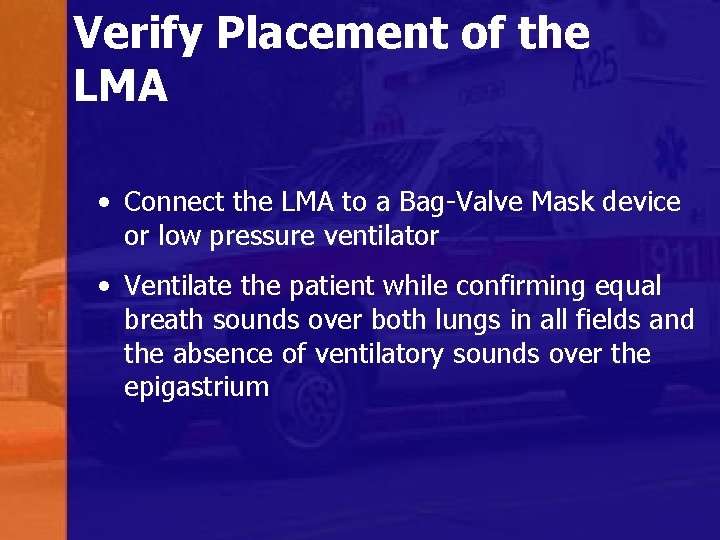 Verify Placement of the LMA

• Connect the LMA to a Bag-Valve Mask device or low pressure ventilator

• Ventilate the patient while confirming equal breath sounds over both lungs in all fields and the absence of ventilatory sounds over the epigastrium